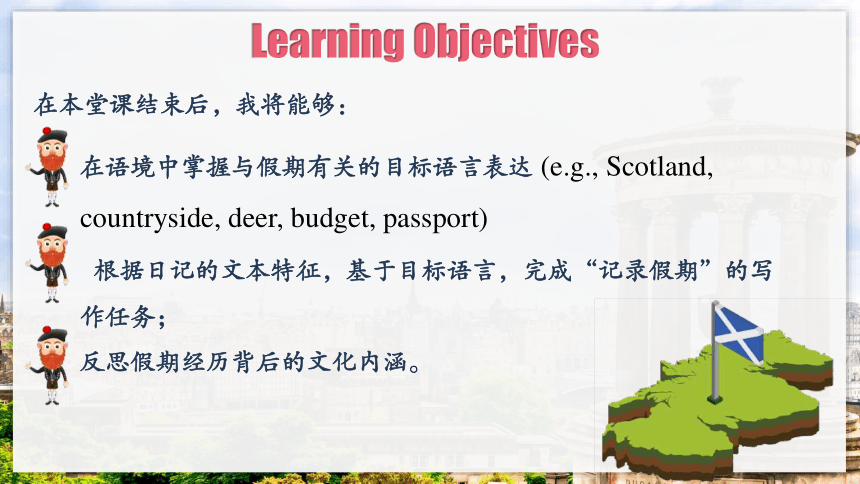 Learning Objectives

在本堂课结束后，我将能够：

在语境中掌握与假期有关的目标语言表达 (e.g., Scotland, countryside, deer, budget, passport)

根据日记的文本特征，基于目标语言，完成“记录假期”的写作任务；

反思假期经历背后的文化内涵。